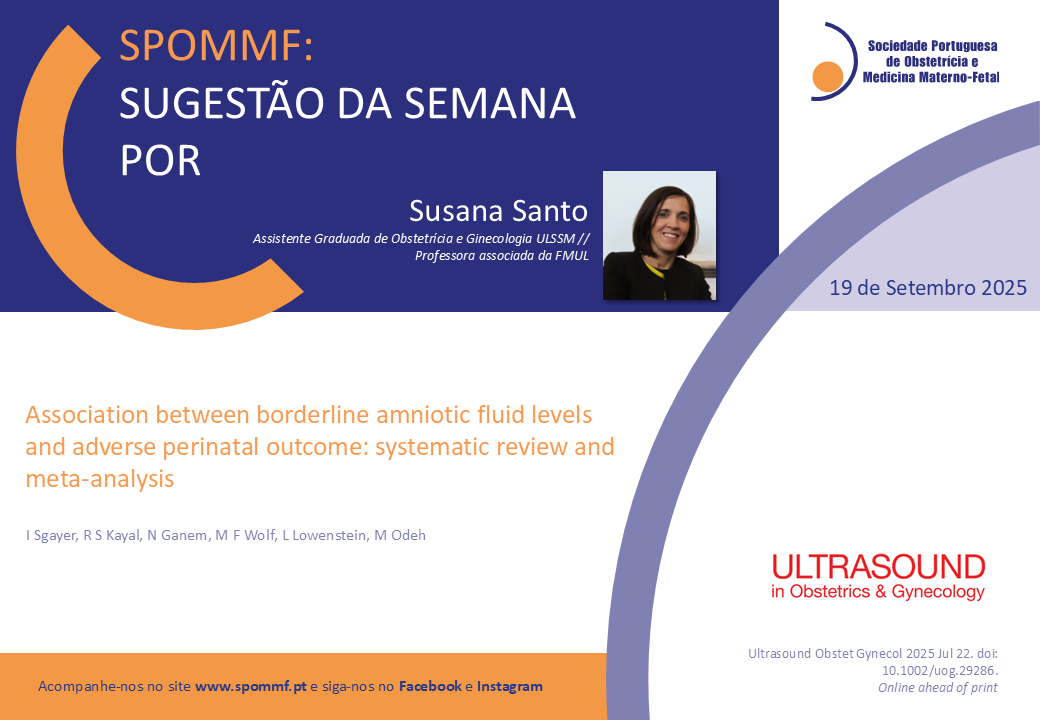 SPOMMF:
SUGESTÃO DA SEMANA POR

Sociedade Portuguesa de Obstetrícia e Medicina Materno-Fetal

Susana Santo
Assistente Graduada de Obstetrícia e Ginecologia ULSSM // Professora associada da FMUL

19 de Setembro 2025

Association between borderline amniotic fluid levels and adverse perinatal outcome: systematic review and meta-analysis

I Sgayer, R S Kayal, N Ganem, M F Wolf, L Lowenstein, M Odeh

ULTRASOUND
in Obstetrics & Gynecology

Ultrasound Obstet Gynecol 2025 Jul 22. doi: 10.1002/uog.29286.
Online ahead of print

Acompanhe-nos no site www.spommf.pt e siga-nos no Facebook e Instagram